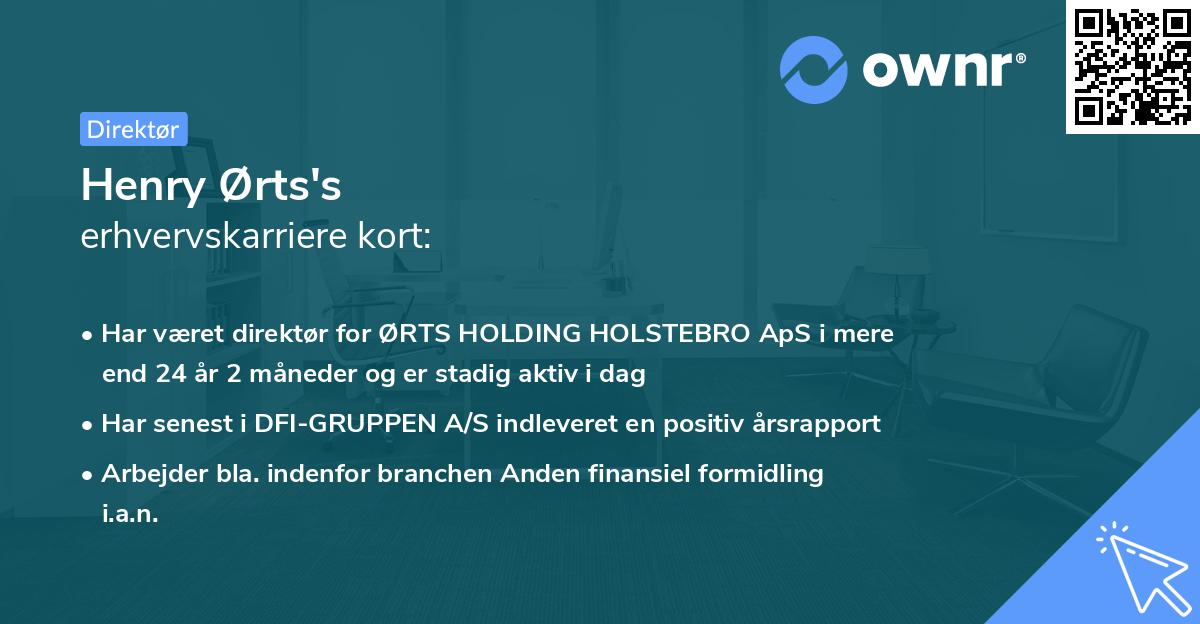 ownr®

Direktør

Henry Ørts's
erhvervskarriere kort:

• Har været direktør for ØRTS HOLDING HOLSTEBRO ApS i mere end 24 år 2 måneder og er stadig aktiv i dag
• Har senest i DFI-GRUPPEN A/S indleveret en positiv årsrapport
• Arbejder bla. indenfor branchen Anden finansiel formidling i.a.n.